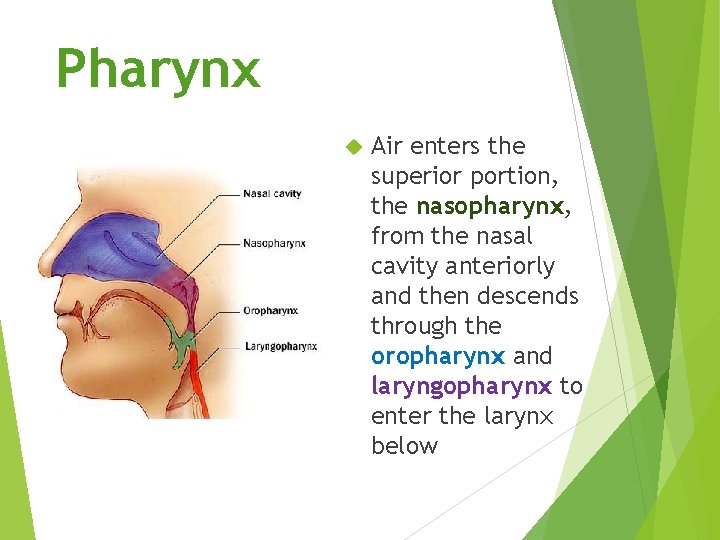 Pharynx

Nasal cavity
Nasopharynx
Oropharynx
Laryngopharynx

Air enters the superior portion, the nasopharynx, from the nasal cavity anteriorly and then descends through the oropharynx and laryngopharynx to enter the larynx below